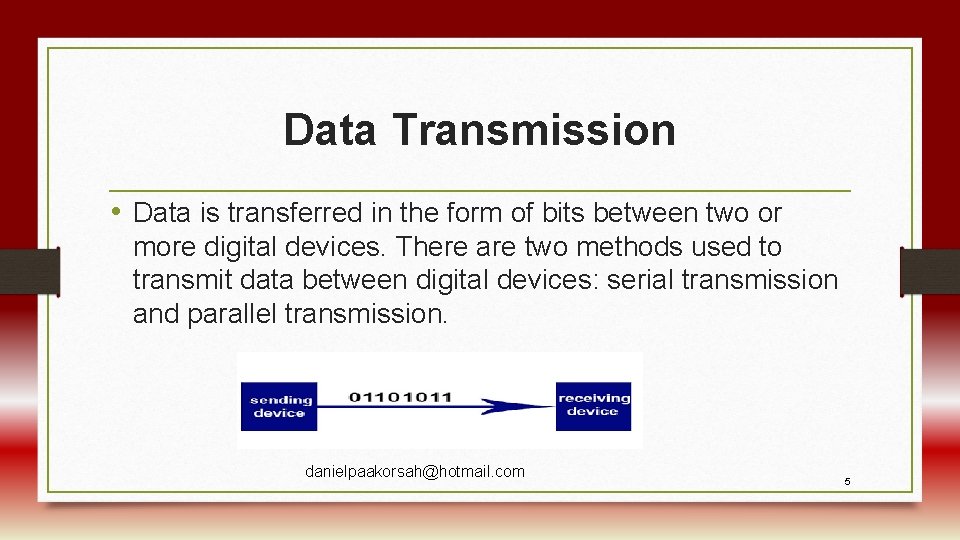 Data Transmission

• Data is transferred in the form of bits between two or more digital devices. There are two methods used to transmit data between digital devices: serial transmission and parallel transmission.

sending device

01101011

receiving device

danielpaakorsah@hotmail.com

5